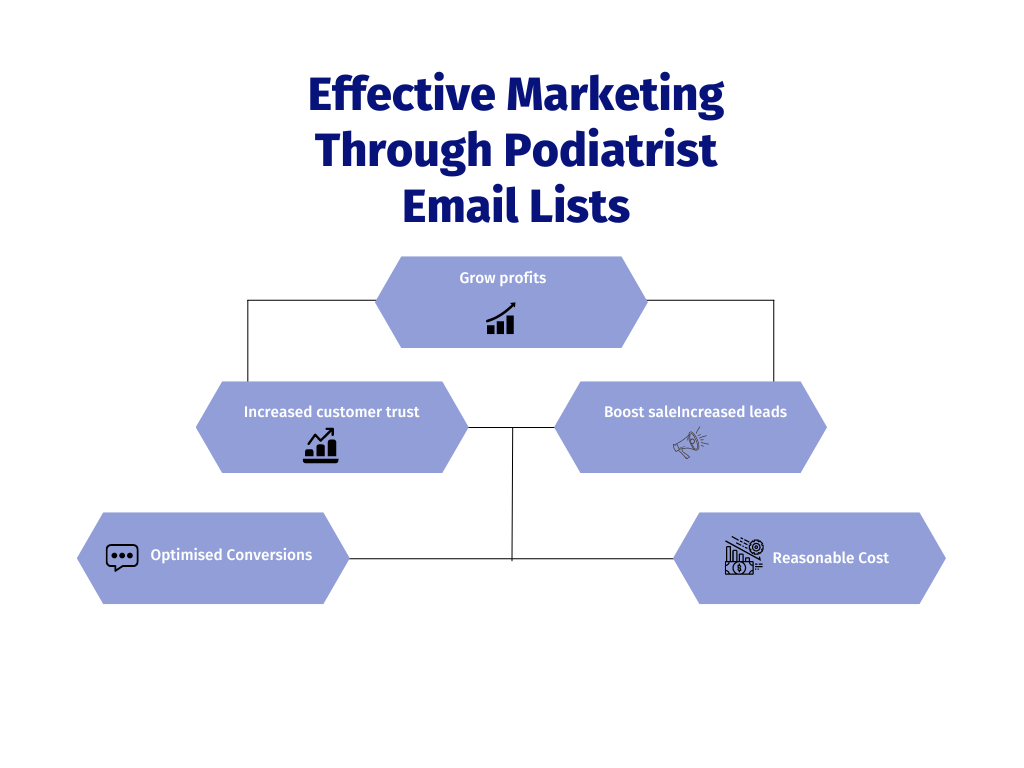 Effective Marketing Through Podiatrist Email Lists

Grow profits

Increased customer trust

Boost saleIncreased leads

Optimised Conversions

Reasonable Cost